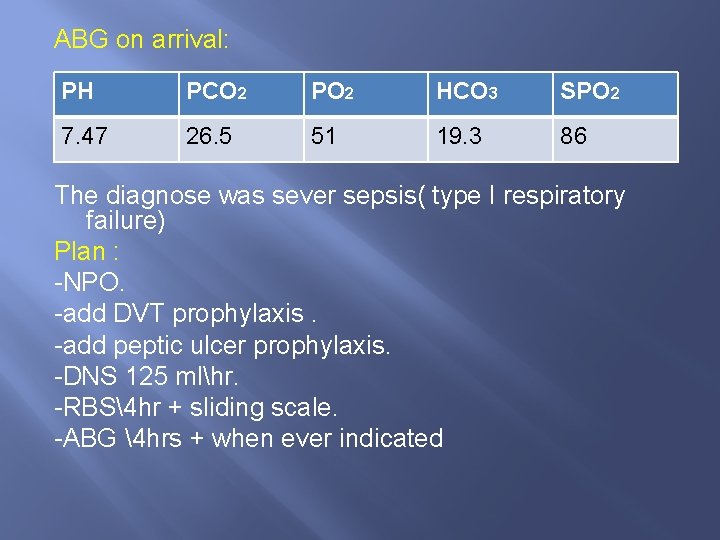 ABG on arrival:

| PH | $PCO_2$ | $PO_2$ | $HCO_3$ | $SPO_2$ |
|---|---|---|---|---|
| 7.47 | 26.5 | 51 | 19.3 | 86 |

The diagnose was sever sepsis( type I respiratory failure)

Plan :

-NPO.

-add DVT prophylaxis .

-add peptic ulcer prophylaxis.

-DNS 125 ml\hr.

-RBS\4hr + sliding scale.

-ABG \4hrs + when ever indicated